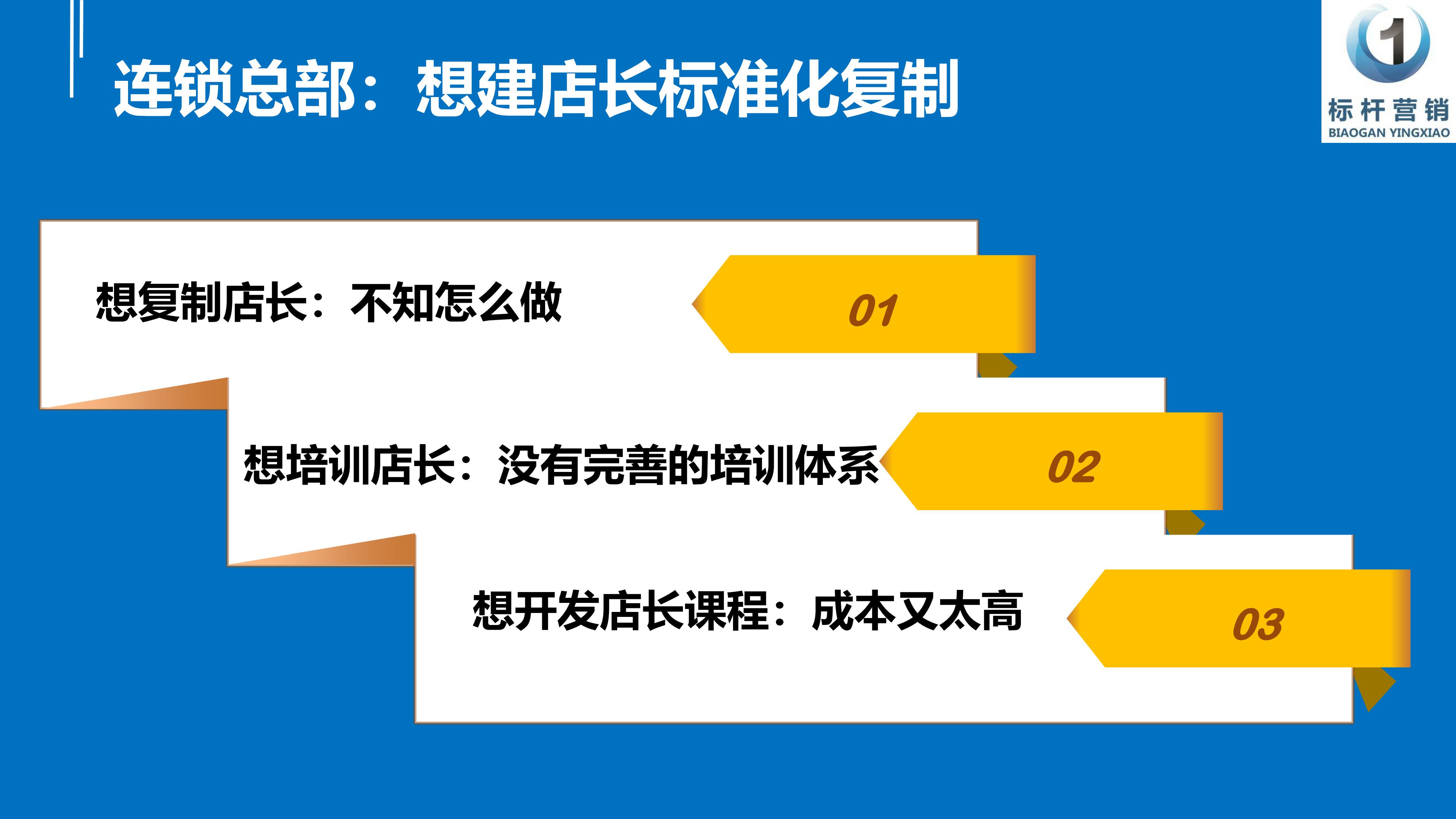 连锁总部：想建店长标准化复制

1
标杆营销
BIAOGAN YINGXIAO

想复制店长：不知怎么做

01

想培训店长：没有完善的培训体系

02

想开发店长课程：成本又太高

03